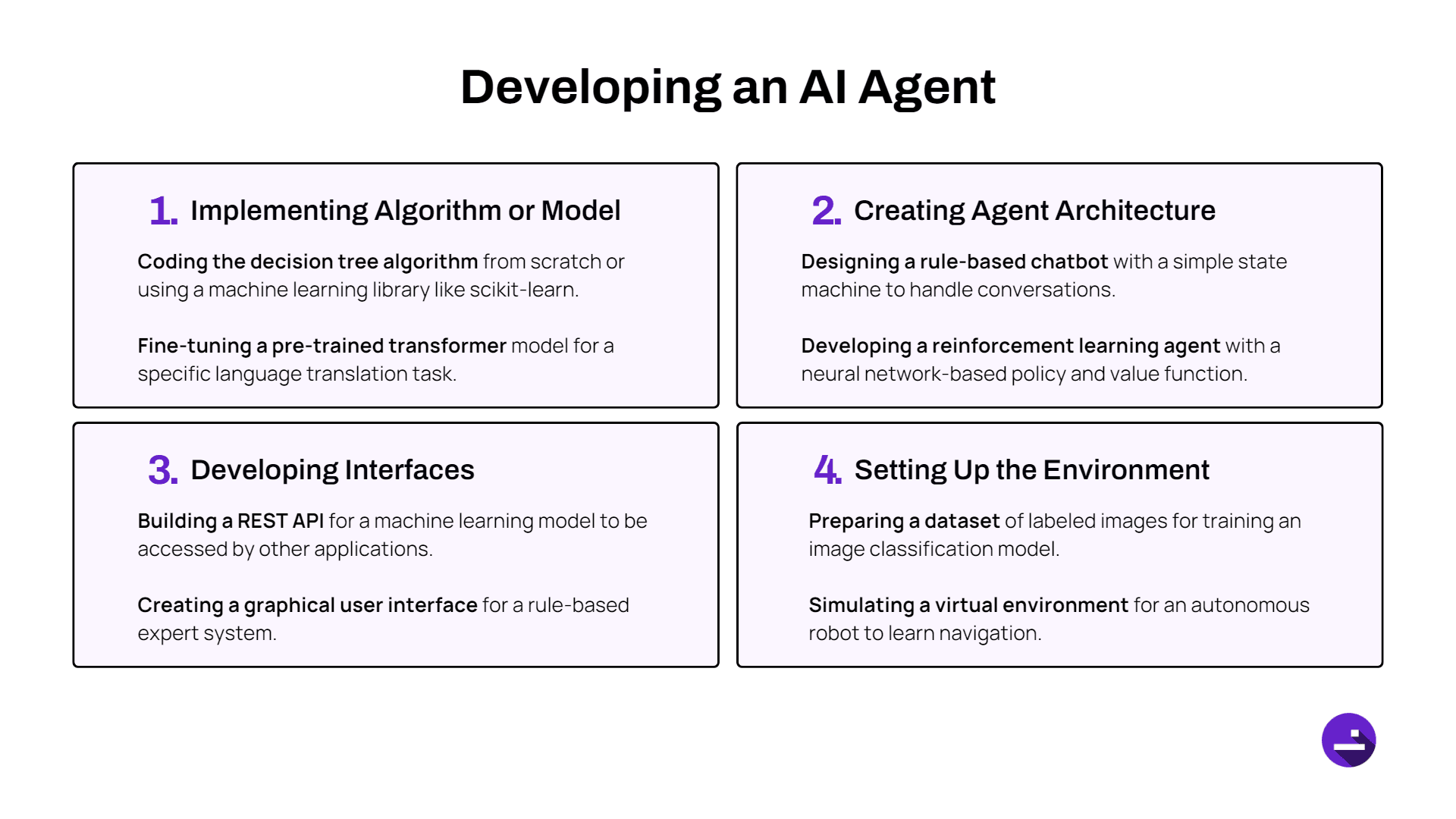 Developing an AI Agent

1. Implementing Algorithm or Model

Coding the decision tree algorithm from scratch or using a machine learning library like scikit-learn.

Fine-tuning a pre-trained transformer model for a specific language translation task.

2. Creating Agent Architecture

Designing a rule-based chatbot with a simple state machine to handle conversations.

Developing a reinforcement learning agent with a neural network-based policy and value function.

3. Developing Interfaces

Building a REST API for a machine learning model to be accessed by other applications.

Creating a graphical user interface for a rule-based expert system.

4. Setting Up the Environment

Preparing a dataset of labeled images for training an image classification model.

Simulating a virtual environment for an autonomous robot to learn navigation.